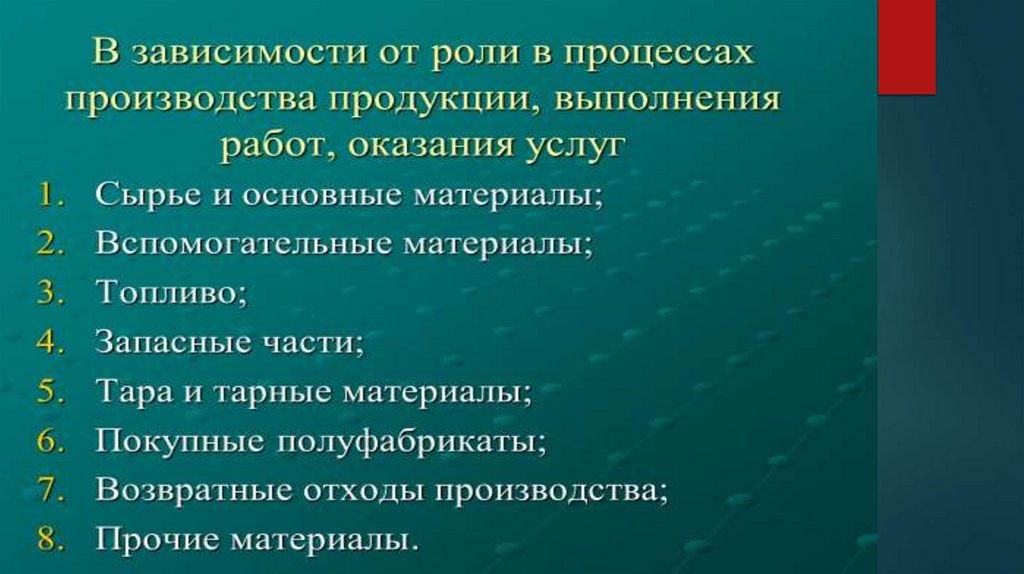 В зависимости от роли в процессах производства продукции, выполнения работ, оказания услуг

1. Сырье и основные материалы;
2. Вспомогательные материалы;
3. Топливо;
4. Запасные части;
5. Тара и тарные материалы;
6. Покупные полуфабрикаты;
7. Возвратные отходы производства;
8. Прочие материалы.